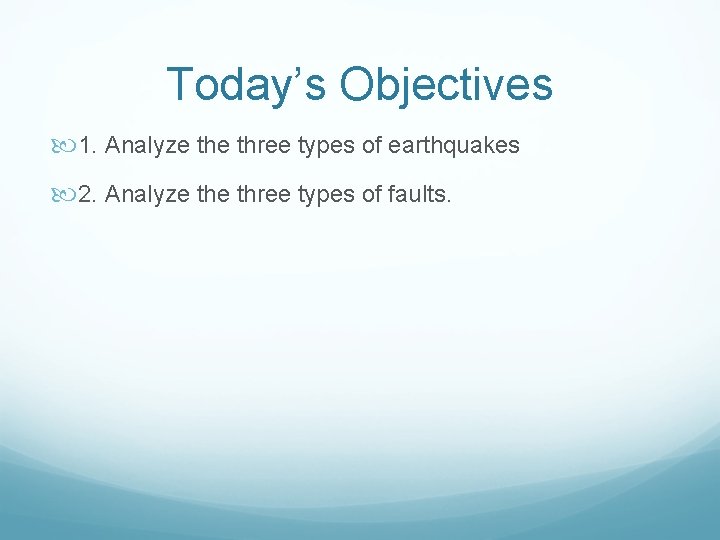 Today’s Objectives

1. Analyze the three types of earthquakes

2. Analyze the three types of faults.